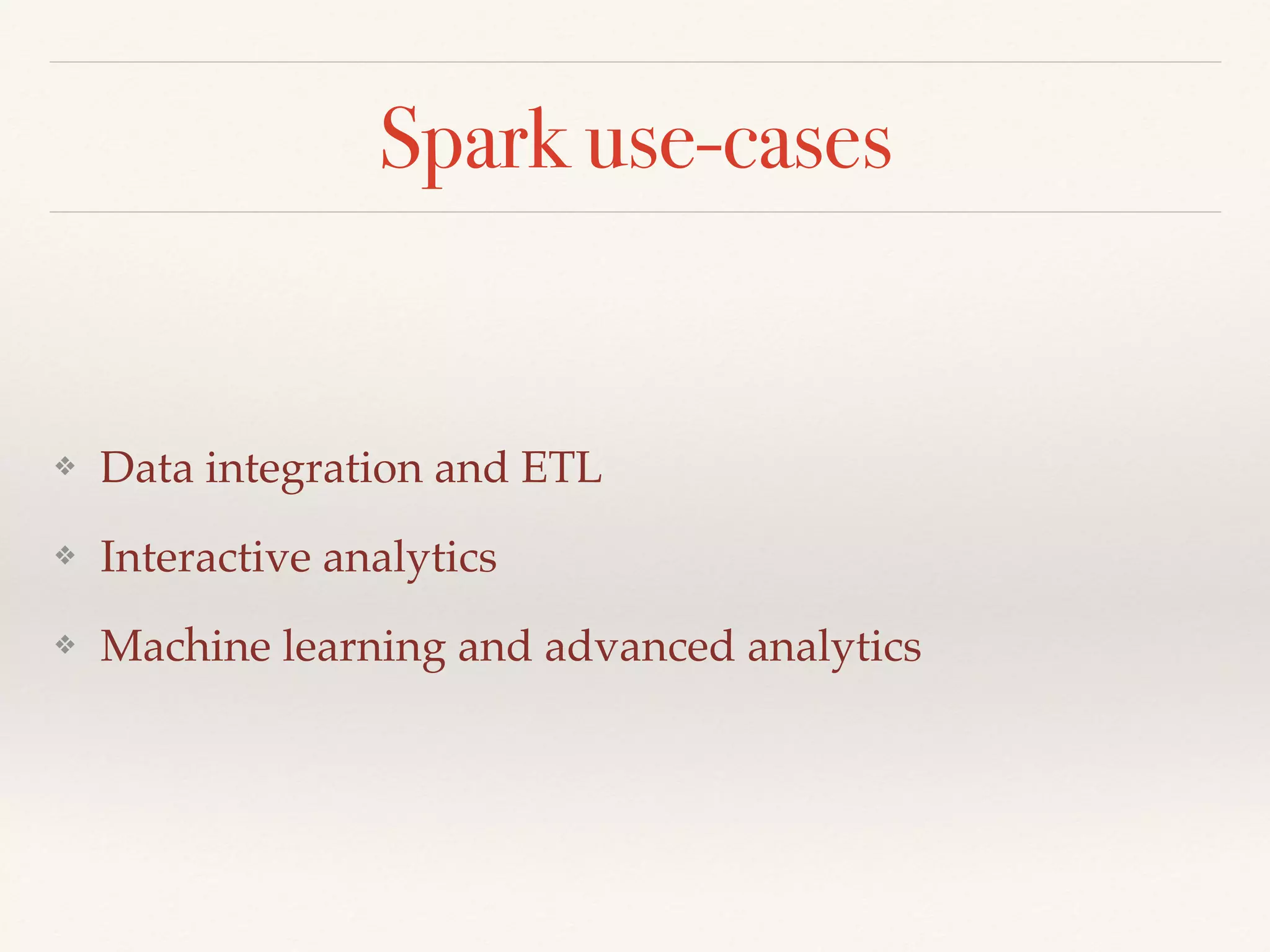 Spark use-cases

❖ Data integration and ETL

❖ Interactive analytics

❖ Machine learning and advanced analytics